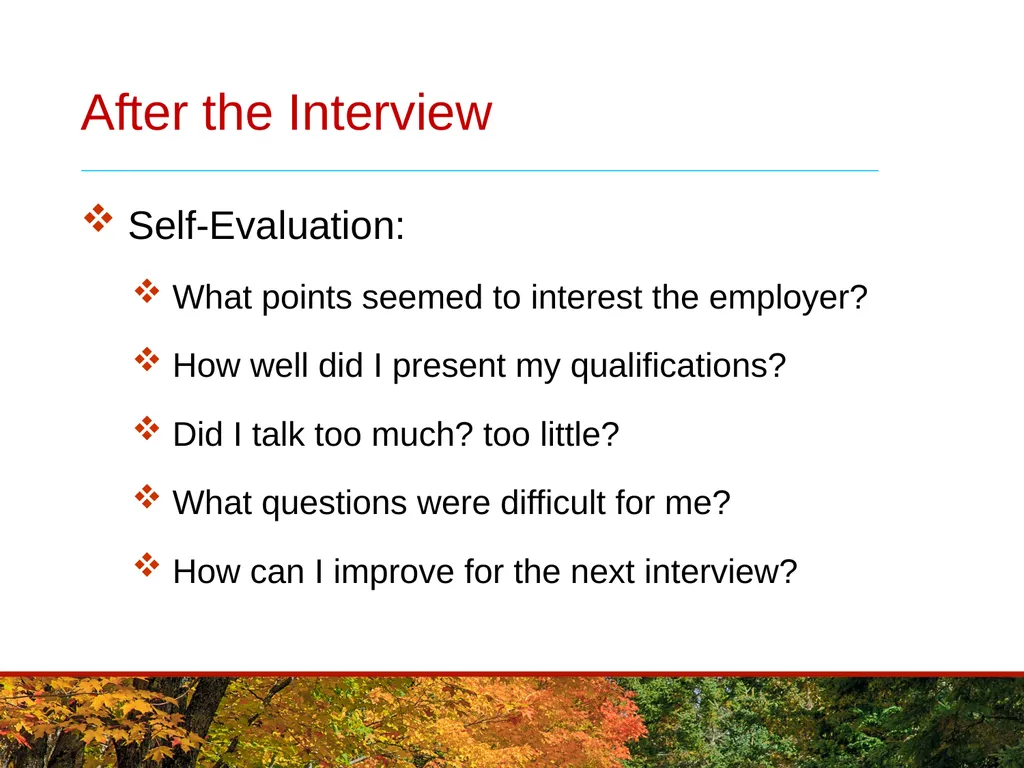 After the Interview

❖ Self-Evaluation:

❖ What points seemed to interest the employer?

❖ How well did I present my qualifications?

❖ Did I talk too much? too little?

❖ What questions were difficult for me?

❖ How can I improve for the next interview?